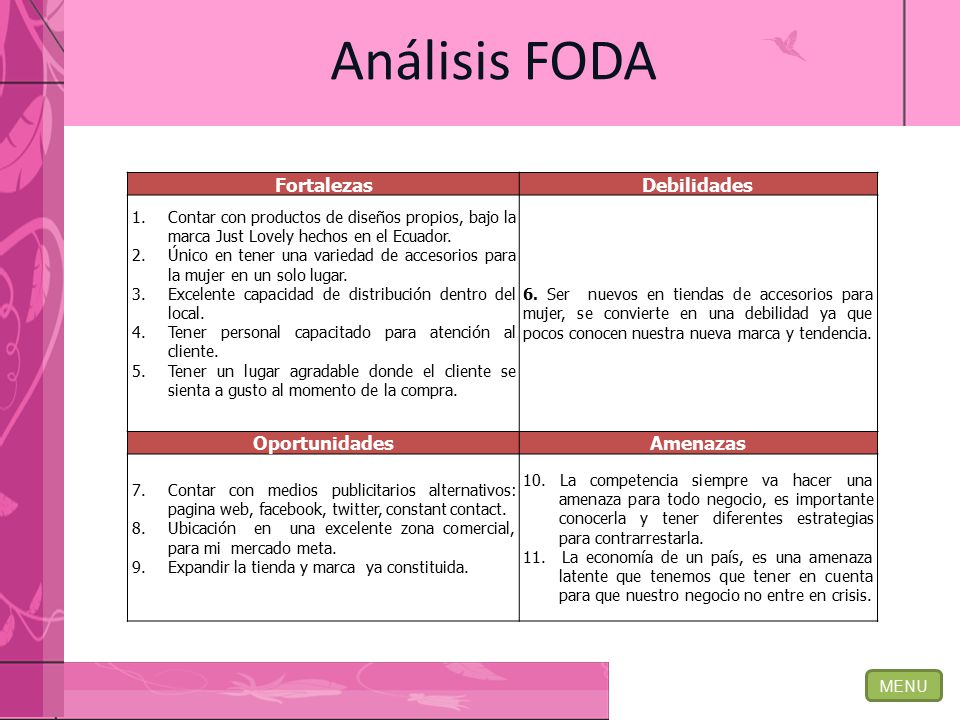 Análisis FODA

| Fortalezas | Debilidades |
|---|---|
| 1. Contar con productos de diseños propios, bajo la marca Just Lovely hechos en el Ecuador. 2. Único en tener una variedad de accesorios para la mujer en un solo lugar. 3. Excelente capacidad de distribución dentro del local. 4. Tener personal capacitado para atención al cliente. 5. Tener un lugar agradable donde el cliente se sienta a gusto al momento de la compra. | 6. Ser nuevos en tiendas de accesorios para mujer, se convierte en una debilidad ya que pocos conocen nuestra nueva marca y tendencia. |
| **Oportunidades** | **Amenazas** |
| 7. Contar con medios publicitarios alternativos: pagina web, facebook, twitter, constant contact. 8. Ubicación en una excelente zona comercial, para mi mercado meta. 9. Expandir la tienda y marca ya constituida. | 10. La competencia siempre va hacer una amenaza para todo negocio, es importante conocerla y tener diferentes estrategias para contrarrestarla. 11. La economía de un país, es una amenaza latente que tenemos que tener en cuenta para que nuestro negocio no entre en crisis. |

MENU